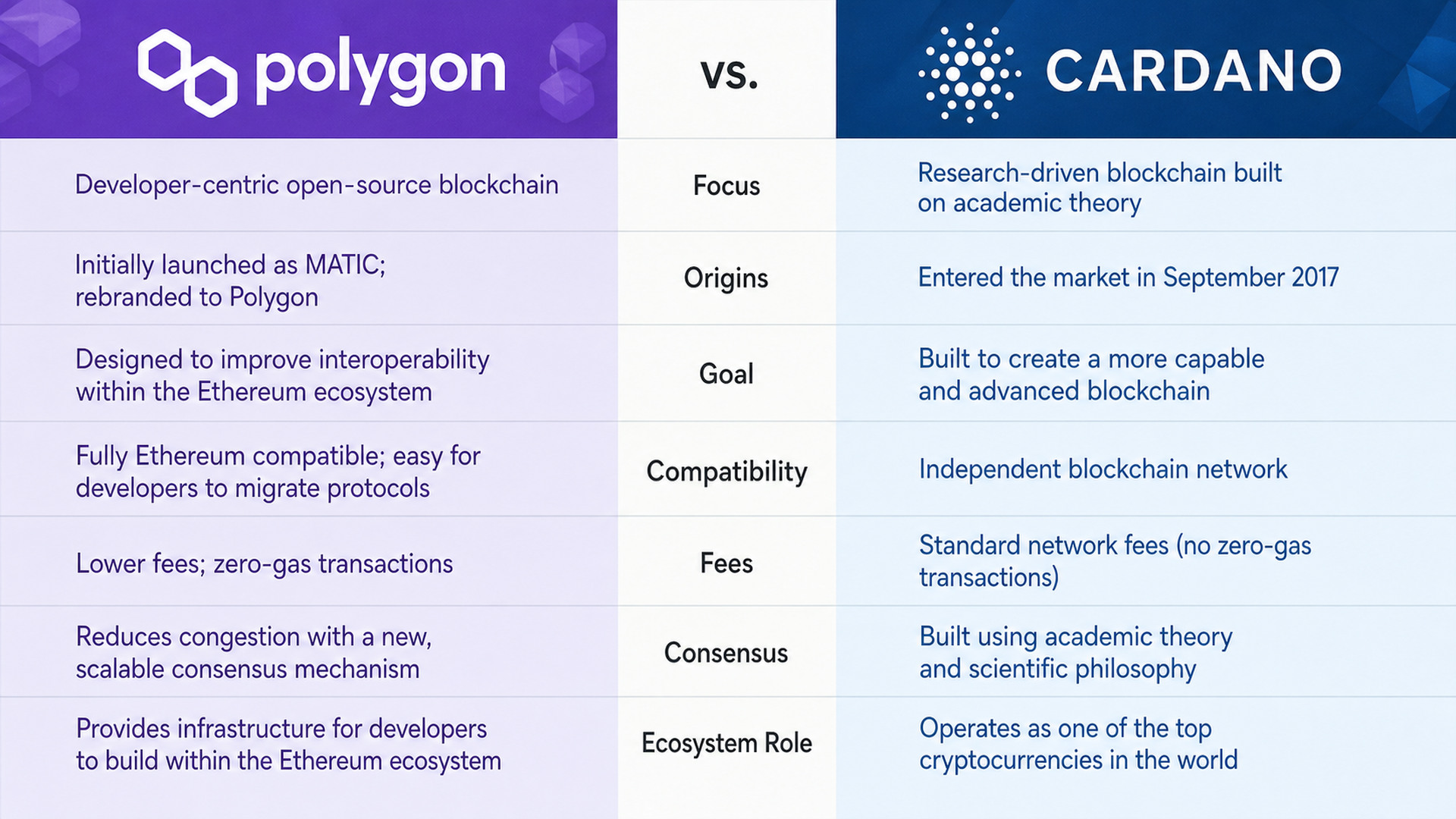 | polygon | vs. | CARDANO |
|---|---|---|
| Developer-centric open-source blockchain | Focus | Research-driven blockchain built on academic theory |
| Initially launched as MATIC; rebranded to Polygon | Origins | Entered the market in September 2017 |
| Designed to improve interoperability within the Ethereum ecosystem | Goal | Built to create a more capable and advanced blockchain |
| Fully Ethereum compatible; easy for developers to migrate protocols | Compatibility | Independent blockchain network |
| Lower fees; zero-gas transactions | Fees | Standard network fees (no zero-gas transactions) |
| Reduces congestion with a new, scalable consensus mechanism | Consensus | Built using academic theory and scientific philosophy |
| Provides infrastructure for developers to build within the Ethereum ecosystem | Ecosystem Role | Operates as one of the top cryptocurrencies in the world |